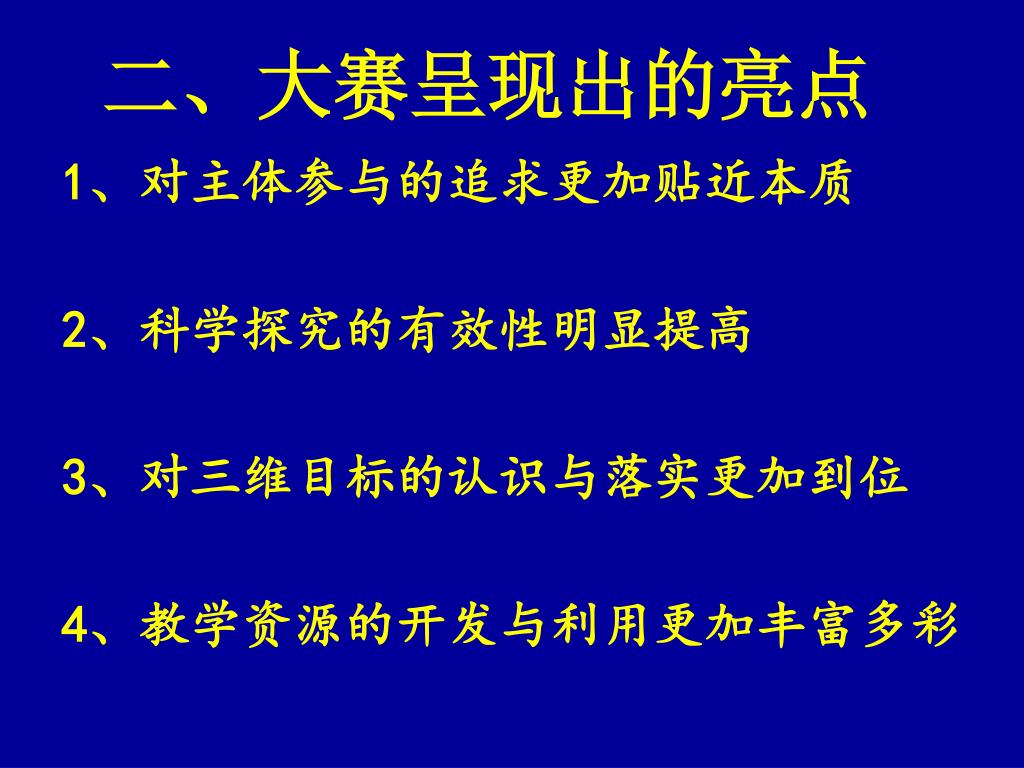 二、大赛呈现出的亮点

1、对主体参与的追求更加贴近本质

2、科学探究的有效性明显提高

3、对三维目标的认识与落实更加到位

4、教学资源的开发与利用更加丰富多彩